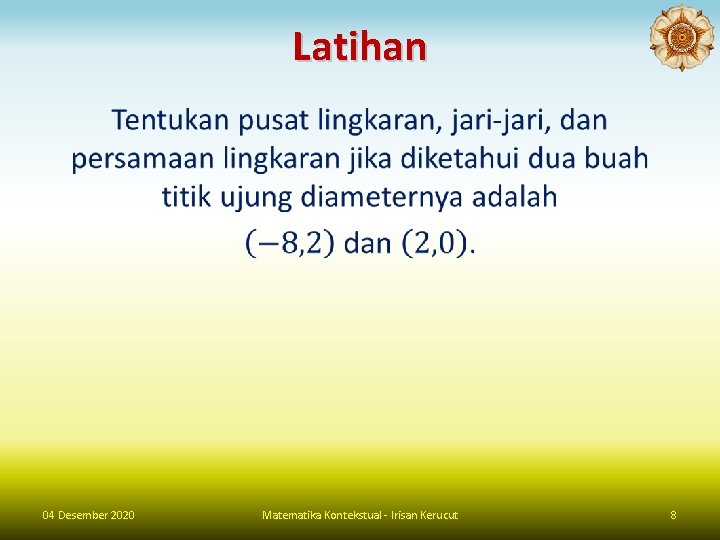 Latihan

Tentukan pusat lingkaran, jari-jari, dan persamaan lingkaran jika diketahui dua buah titik ujung diameternya adalah

$(-8,2)$ dan $(2,0)$.

04 Desember 2020

Matematika Kontekstual - Irisan Kerucut

8